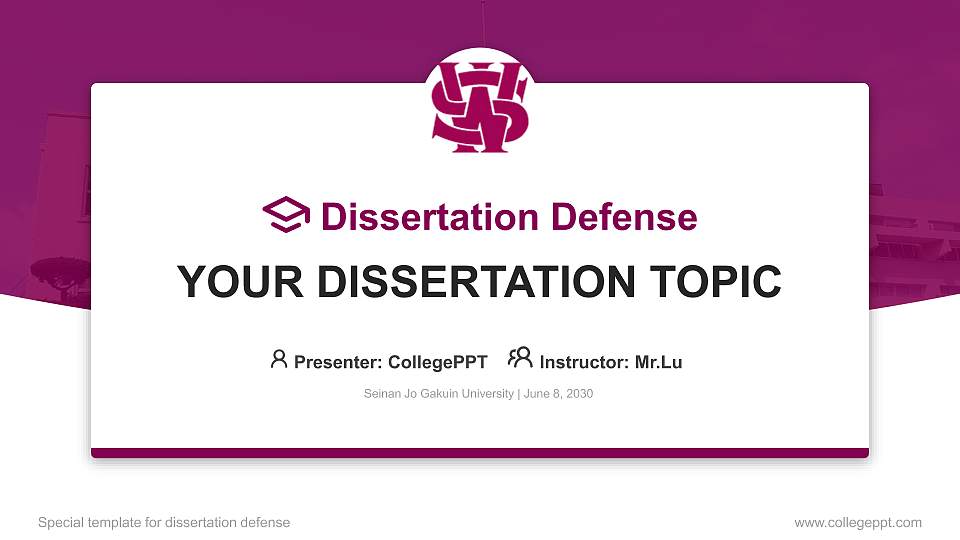 Dissertation Defense

YOUR DISSERTATION TOPIC

Presenter: CollegePPT Instructor: Mr.Lu

Seinan Jo Gakuin University | June 8, 2030

Special template for dissertation defense

www.collegeppt.com